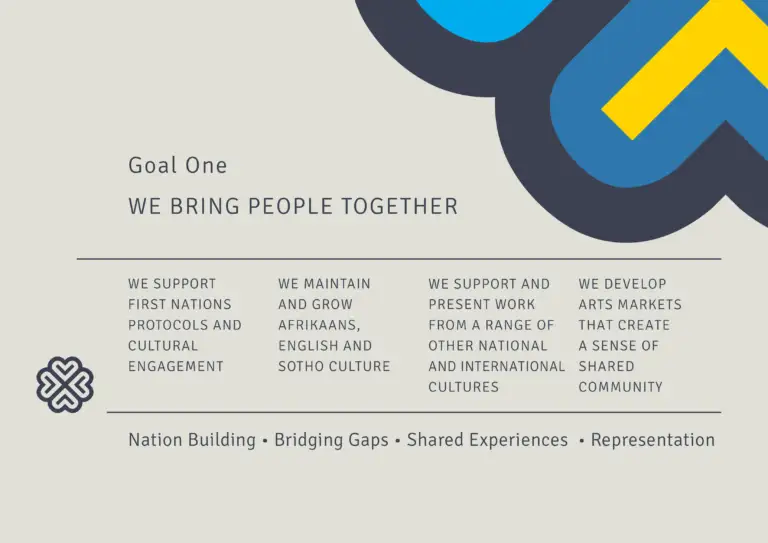 Goal One

WE BRING PEOPLE TOGETHER

WE SUPPORT FIRST NATIONS PROTOCOLS AND CULTURAL ENGAGEMENT

WE MAINTAIN AND GROW AFRIKAANS, ENGLISH AND SOTHO CULTURE

WE SUPPORT AND PRESENT WORK FROM A RANGE OF OTHER NATIONAL AND INTERNATIONAL CULTURES

WE DEVELOP ARTS MARKETS THAT CREATE A SENSE OF SHARED COMMUNITY

Nation Building • Bridging Gaps • Shared Experiences • Representation